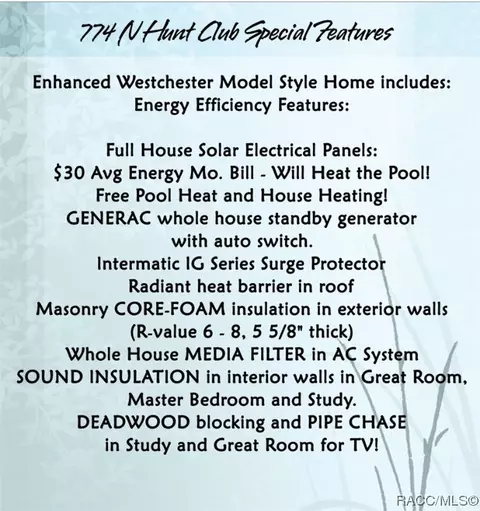 774 N Hunt Club Special Features

Enhanced Westchester Model Style Home includes:
Energy Efficiency Features:

Full House Solar Electrical Panels:
\$30 Avg Energy Mo. Bill - Will Heat the Pool!
Free Pool Heat and House Heating!
GENERAC whole house standby generator with auto switch.
Intermatic IG Series Surge Protector
Radiant heat barrier in roof
Masonry CORE-FOAM insulation in exterior walls (R-value 6 - 8, 5 5/8" thick)
Whole House MEDIA FILTER in AC System
SOUND INSULATION in interior walls in Great Room, Master Bedroom and Study.
DEADWOOD blocking and PIPE CHASE in Study and Great Room for TV!

RACC/MLS©